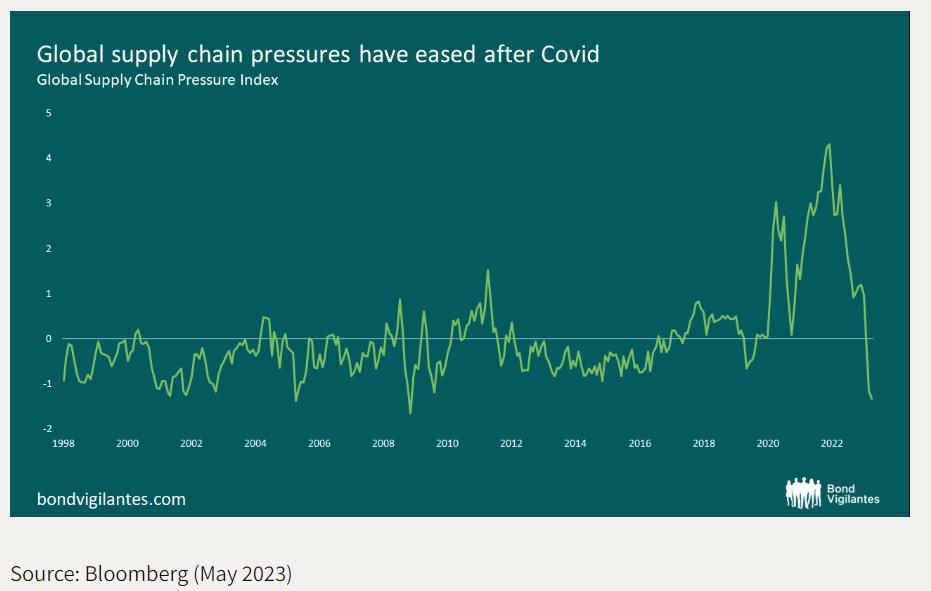 Global supply chain pressures have eased after Covid
Global Supply Chain Pressure Index

5
4
3
2
1
0
-1
-2

1998 2000 2002 2004 2006 2008 2010 2012 2014 2016 2018 2020 2022

bondvigilantes.com

Bond Vigilantes

Source: Bloomberg (May 2023)